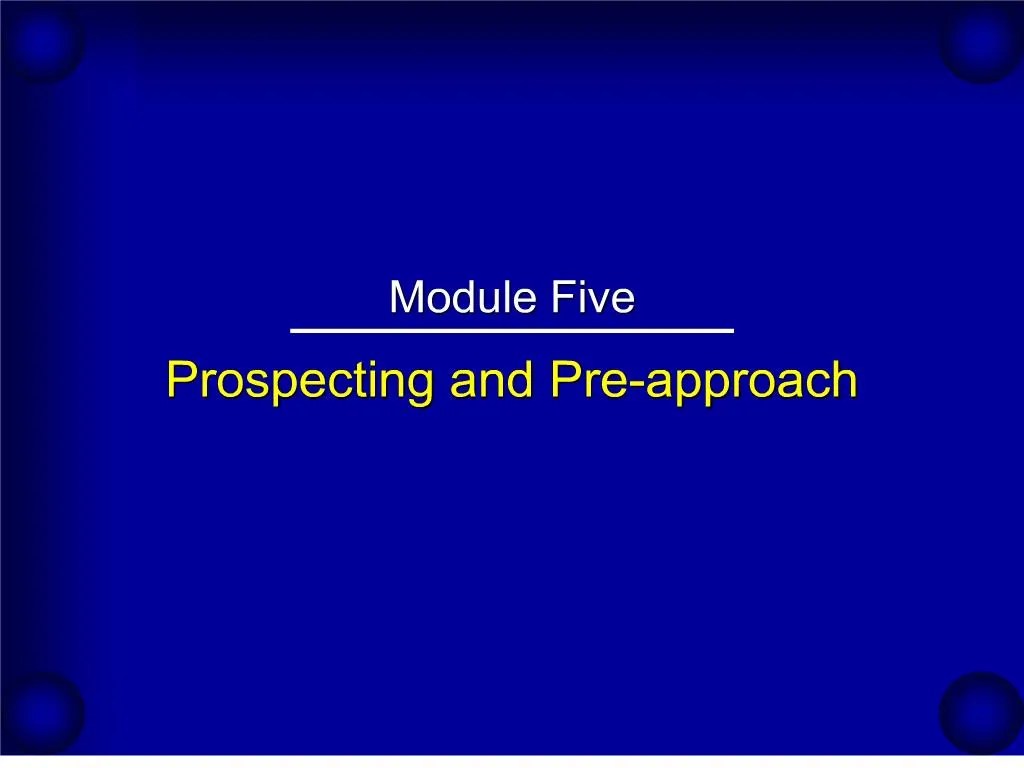 Module Five

Prospecting and Pre-approach